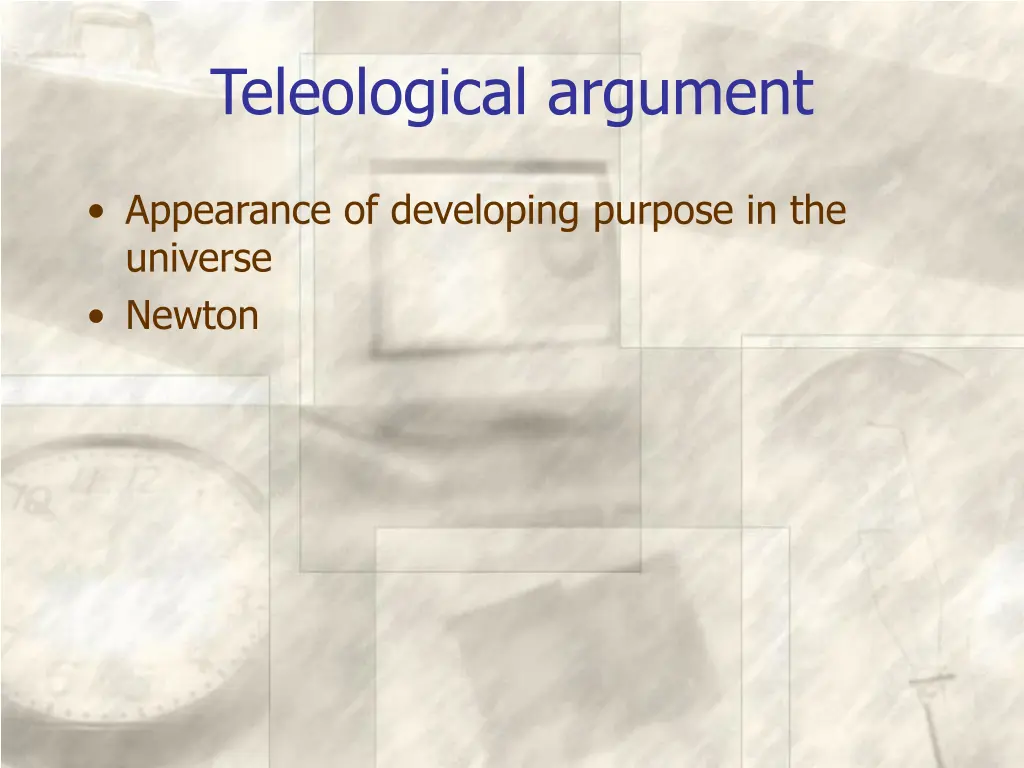 Teleological argument

• Appearance of developing purpose in the universe
• Newton